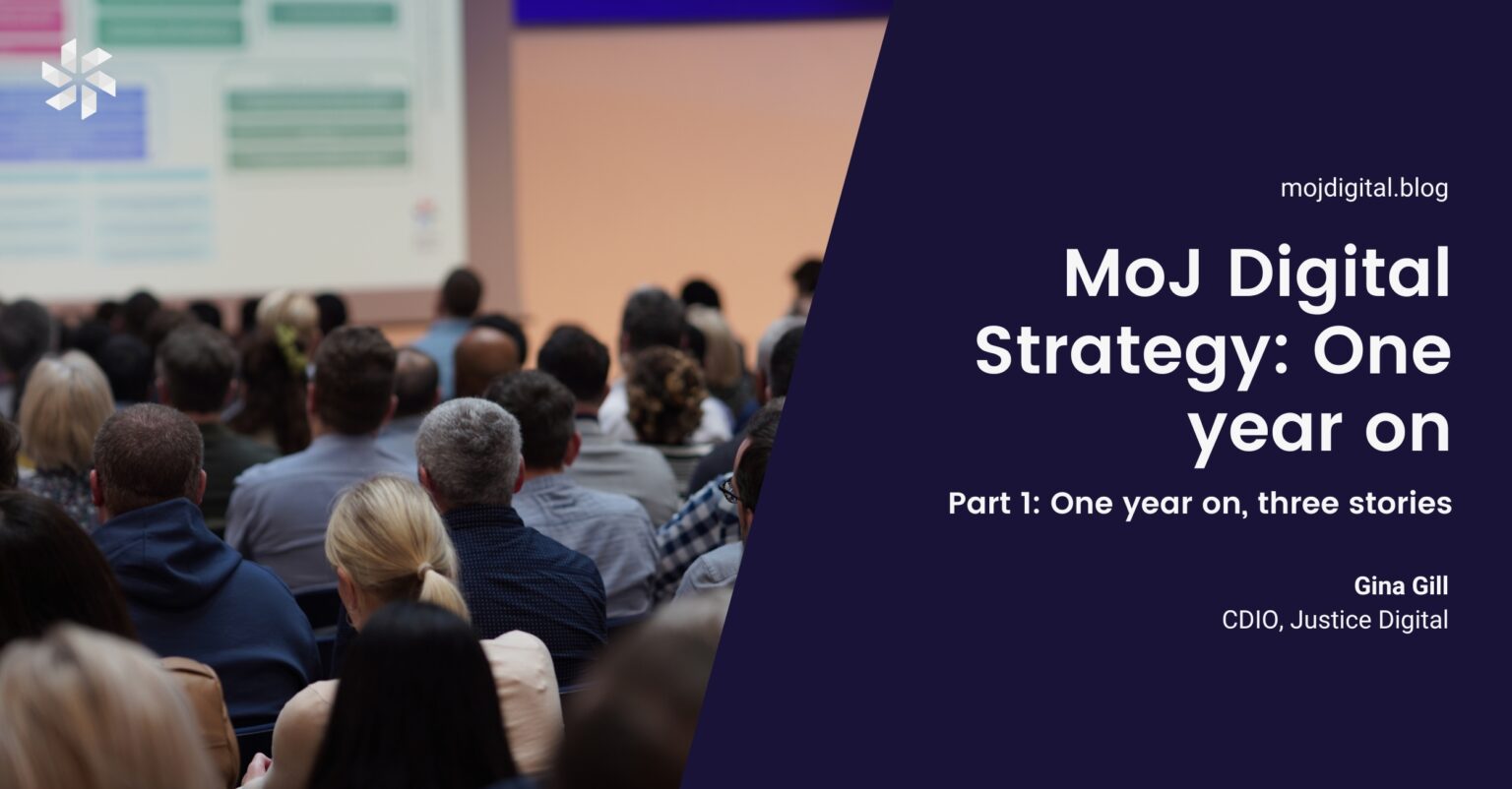 mojdigital.blog

MoJ Digital Strategy: One year on

Part 1: One year on, three stories

Gina Gill
CDIO, Justice Digital